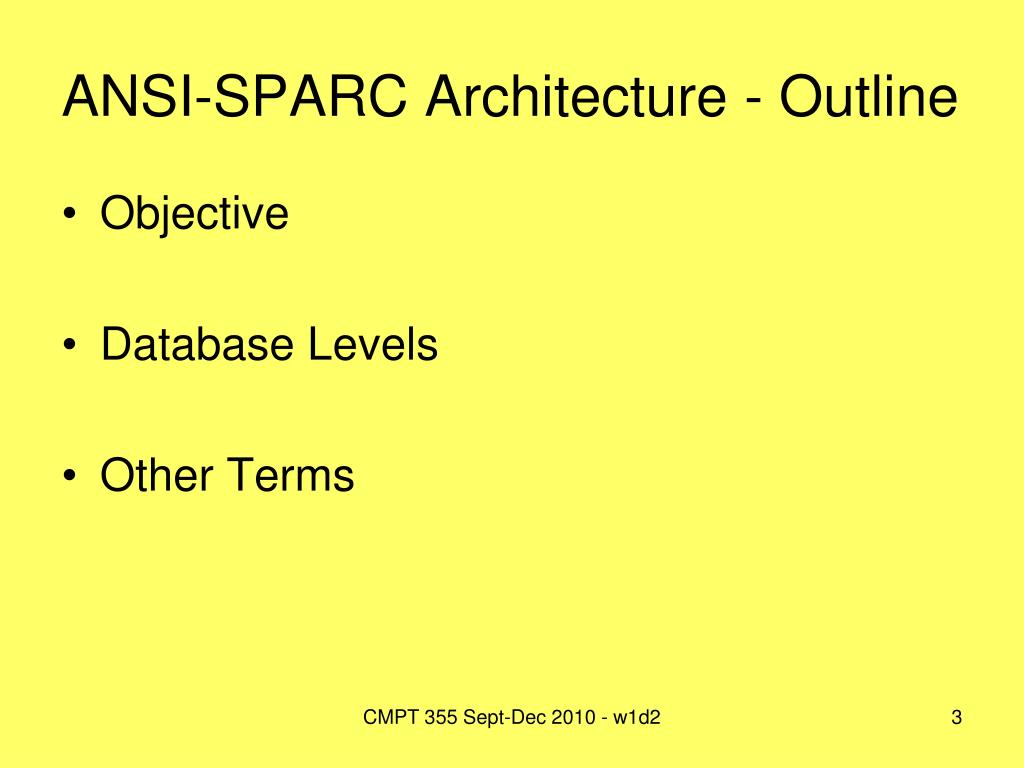 ANSI-SPARC Architecture - Outline

• Objective

• Database Levels

• Other Terms

CMPT 355 Sept-Dec 2010 - w1d2

3